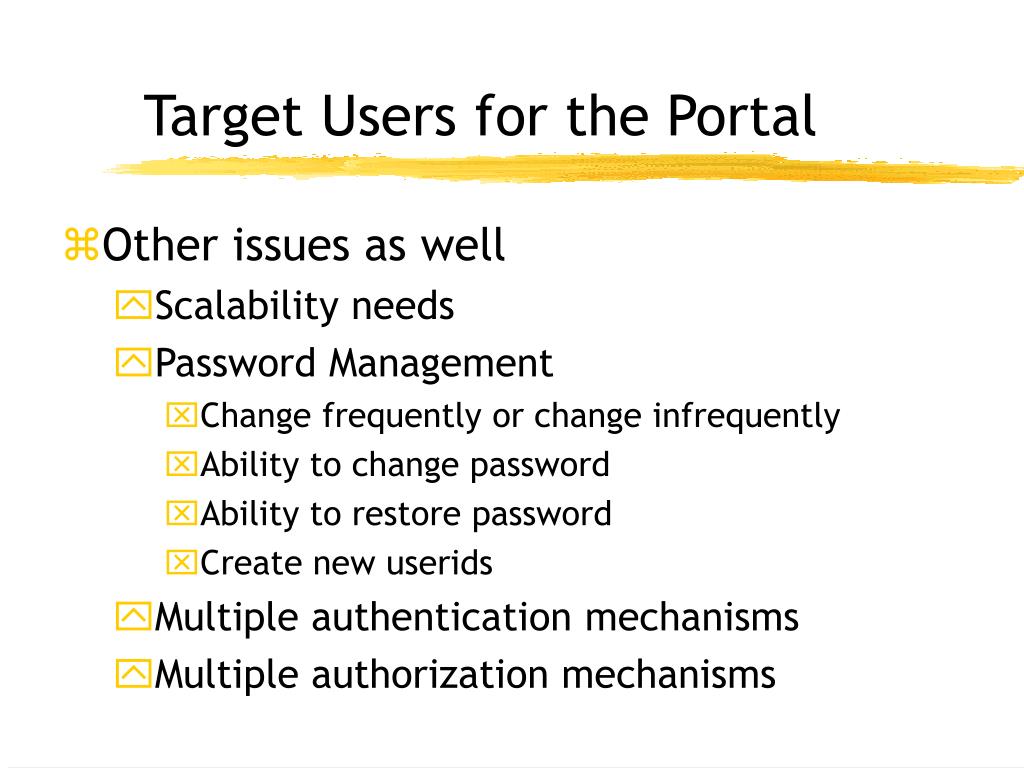 Target Users for the Portal

Other issues as well

Scalability needs

Password Management

Change frequently or change infrequently

Ability to change password

Ability to restore password

Create new userids

Multiple authentication mechanisms

Multiple authorization mechanisms